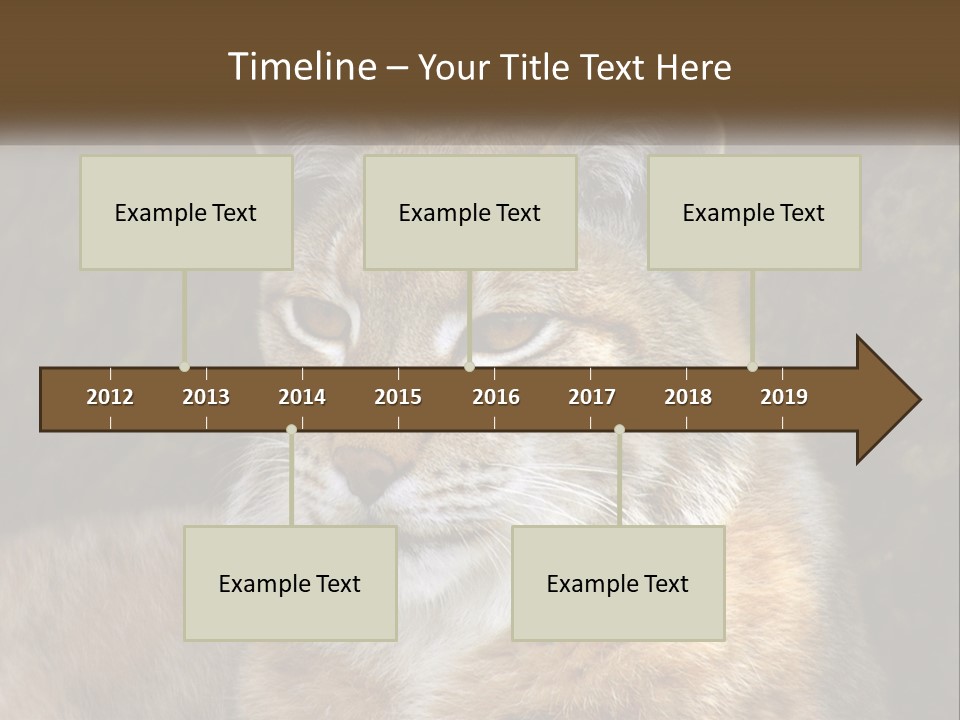 Timeline – Your Title Text Here

Example Text

Example Text

Example Text

2012 2013 2014 2015 2016 2017 2018 2019

Example Text

Example Text